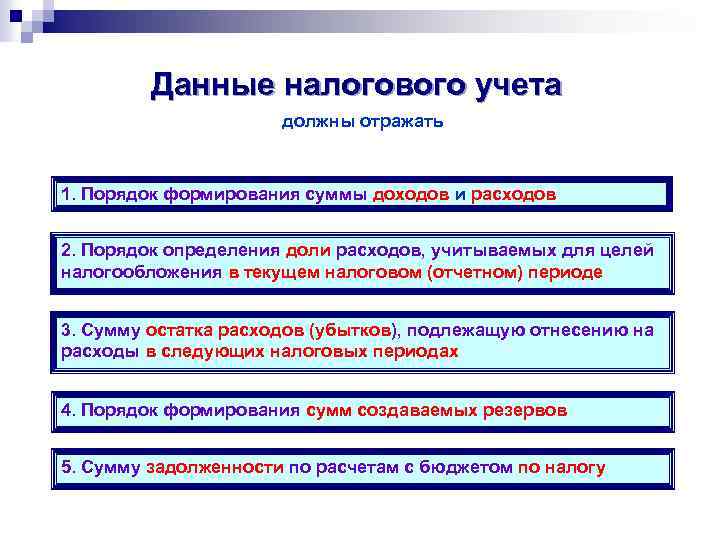 Данные налогового учета

должны отражать

1. Порядок формирования суммы доходов и расходов

2. Порядок определения доли расходов, учитываемых для целей налогообложения в текущем налоговом (отчетном) периоде

3. Сумму остатка расходов (убытков), подлежащую отнесению на расходы в следующих налоговых периодах

4. Порядок формирования сумм создаваемых резервов

5. Сумму задолженности по расчетам с бюджетом по налогу